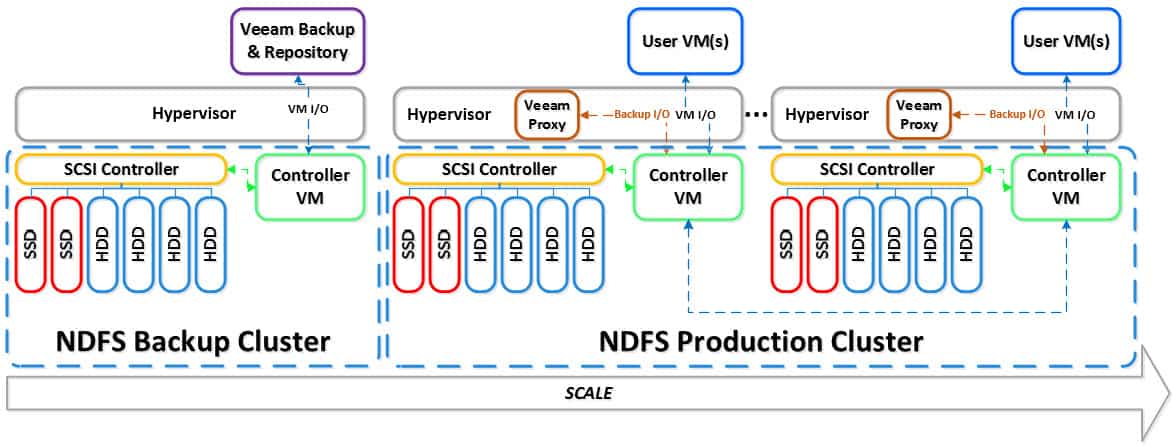 Veeam Backup & Repository

User VM(s)

User VM(s)

Hypervisor

VM I/O

Hypervisor

Veeam Proxy

Backup I/O

VM I/O

...

Hypervisor

Veeam Proxy

Backup I/O

VM I/O

SCSI Controller

Controller VM

SSD SSD HDD HDD HDD HDD

SCSI Controller

Controller VM

SSD SSD HDD HDD HDD HDD

SCSI Controller

Controller VM

SSD SSD HDD HDD HDD HDD

NDFS Backup Cluster

NDFS Production Cluster

SCALE